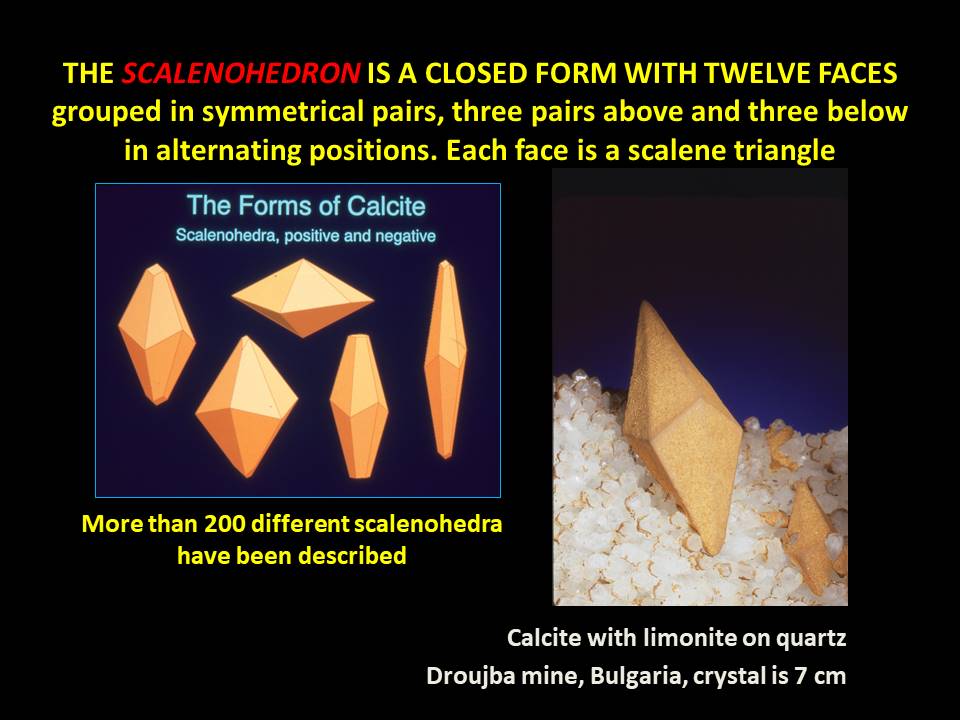 THE SCALENOHEDRON IS A CLOSED FORM WITH TWELVE FACES grouped in symmetrical pairs, three pairs above and three below in alternating positions. Each face is a scalene triangle

The Forms of Calcite
Scalenohedra, positive and negative

More than 200 different scalenohedra have been described

Calcite with limonite on quartz
Droujba mine, Bulgaria, crystal is 7 cm